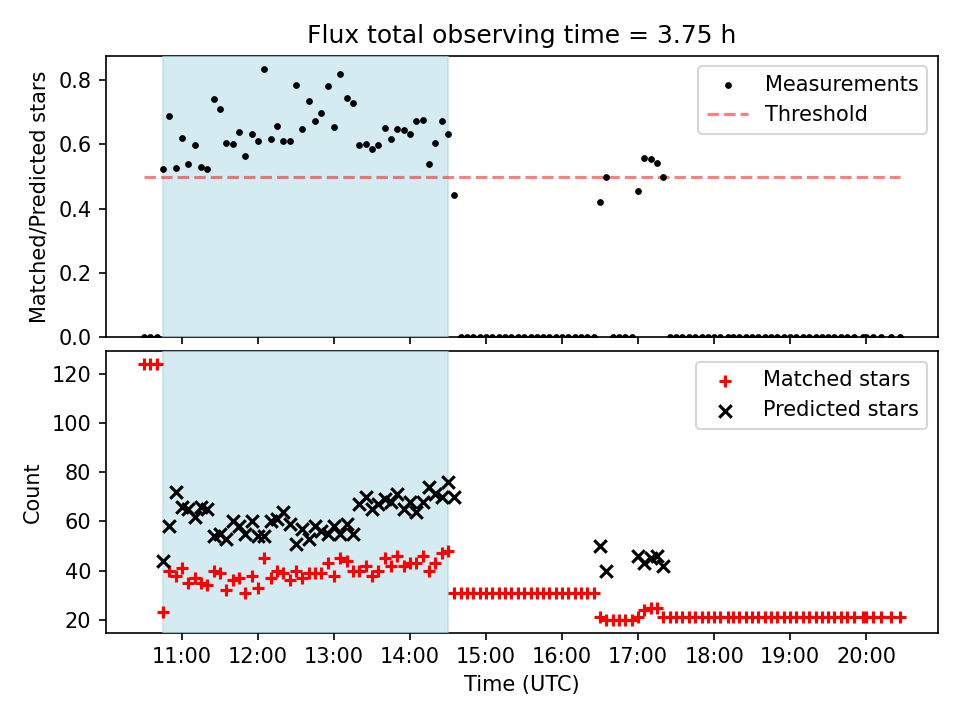 Flux total observing time = 3.75 h

Matched/Predicted stars

0.8
0.6
0.4
0.2
0.0

Measurements
Threshold

Count

120
100
80
60
40
20

Matched stars
Predicted stars

11:00 12:00 13:00 14:00 15:00 16:00 17:00 18:00 19:00 20:00

Time (UTC)